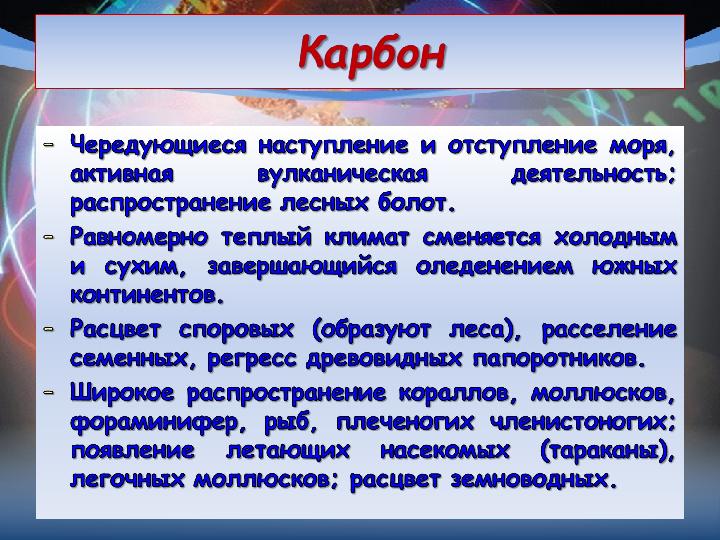 Карбон

- Чередующиеся наступление и отступление моря, активная вулканическая деятельность; распространение лесных болот.

- Равномерно теплый климат сменяется холодным и сухим, завершающийся оледенением южных континентов.

- Расцвет споровых (образуют леса), расселение семенных, регресс древовидных папоротников.

- Широкое распространение кораллов, моллюсков, фораминифер, рыб, плеченогих членистоногих; появление летающих насекомых (тараканы), легочных моллюсков; расцвет земноводных.